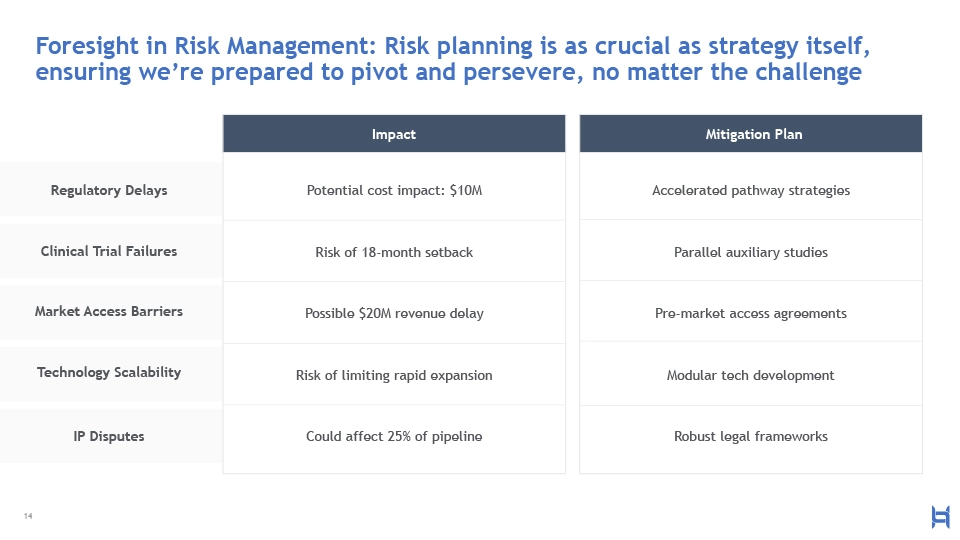 Foresight in Risk Management: Risk planning is as crucial as strategy itself, ensuring we're prepared to pivot and persevere, no matter the challenge

| | Impact | Mitigation Plan |
|---|---|---|
| Regulatory Delays | Potential cost impact: \$10M | Accelerated pathway strategies |
| Clinical Trial Failures | Risk of 18-month setback | Parallel auxiliary studies |
| Market Access Barriers | Possible \$20M revenue delay | Pre-market access agreements |
| Technology Scalability | Risk of limiting rapid expansion | Modular tech development |
| IP Disputes | Could affect 25% of pipeline | Robust legal frameworks |

14